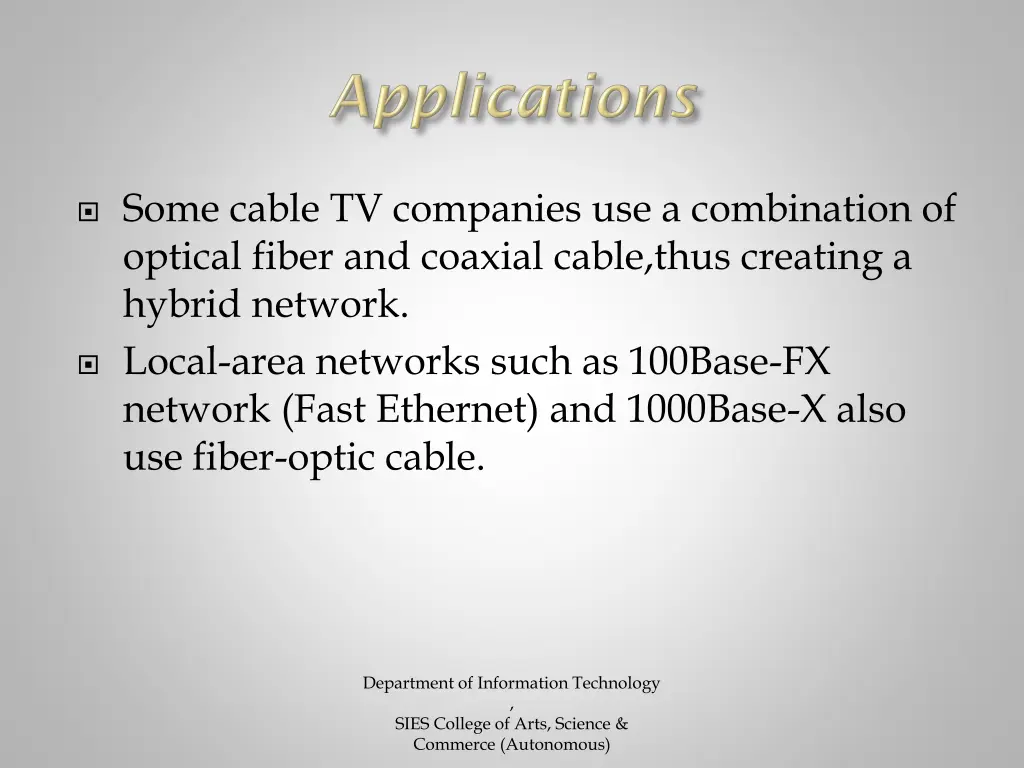 Applications

Some cable TV companies use a combination of optical fiber and coaxial cable,thus creating a hybrid network.

Local-area networks such as 100Base-FX network (Fast Ethernet) and 1000Base-X also use fiber-optic cable.

Department of Information Technology
,
SIES College of Arts, Science & Commerce (Autonomous)